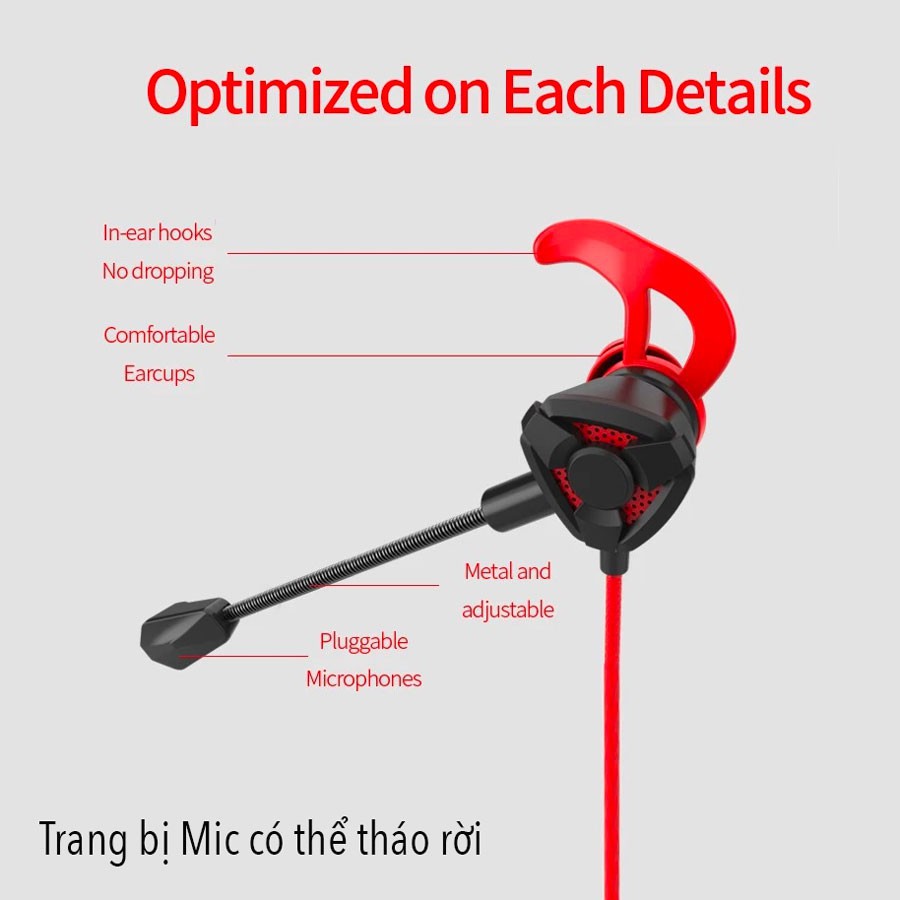 Optimized on Each Details

In-ear hooks
No dropping

Comfortable
Earcups

Metal and
adjustable

Pluggable
Microphones

Trang bị Mic có thể tháo rời